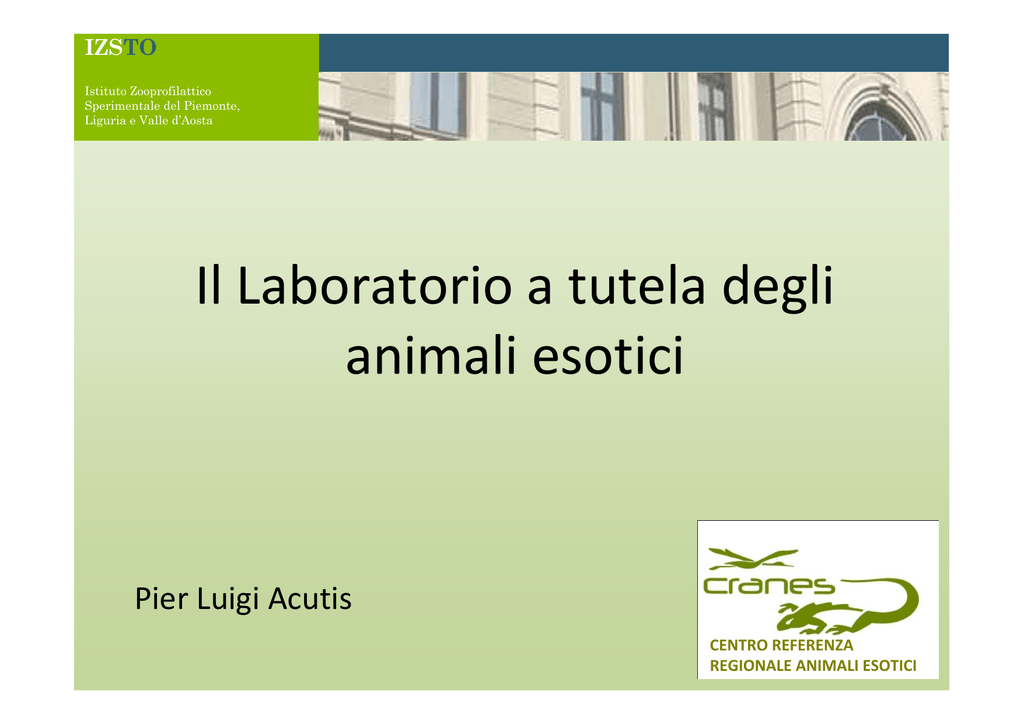 IZSTO

Istituto Zooprofilattico Sperimentale del Piemonte, Liguria e Valle d'Aosta

Il Laboratorio a tutela degli animali esotici

Pier Luigi Acutis

cranes

CENTRO REFERENZA REGIONALE ANIMALI ESOTICI